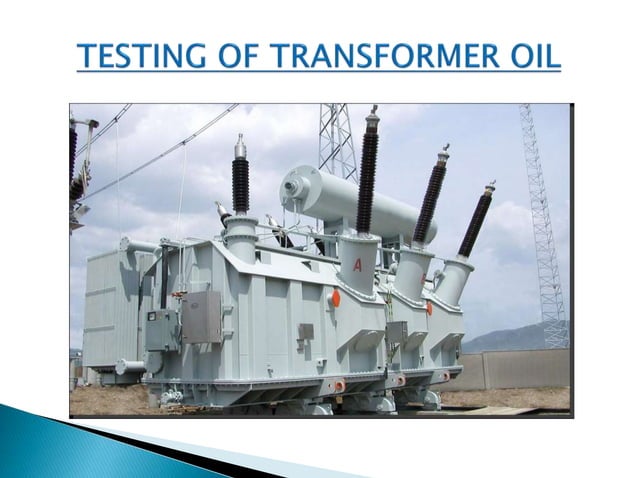 TESTING OF TRANSFORMER OIL

A